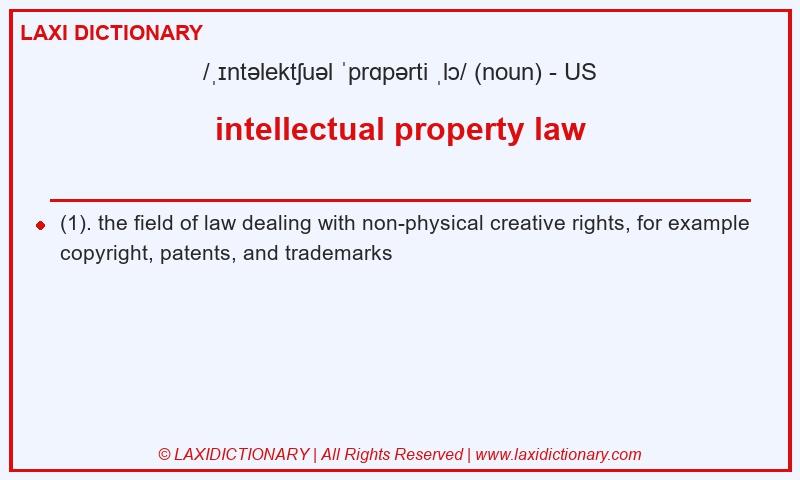 LAXI DICTIONARY

/ˌɪntəlektʃuəl ˈprɑpərti ˌlɔ/ (noun) - US

intellectual property law

(1). the field of law dealing with non-physical creative rights, for example copyright, patents, and trademarks

© LAXIDICTIONARY | All Rights Reserved | www.laxidictionary.com